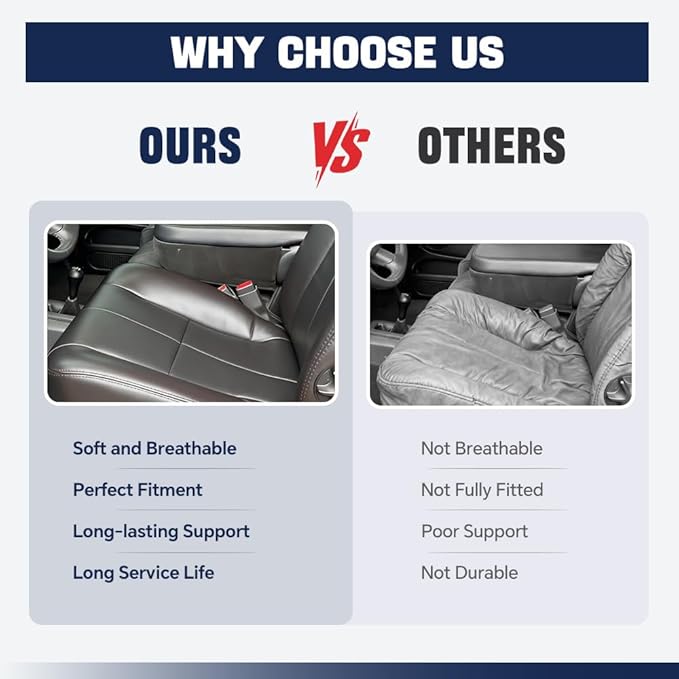 WHY CHOOSE US

OURS VS OTHERS

Soft and Breathable
Perfect Fitment
Long-lasting Support
Long Service Life

Not Breathable
Not Fully Fitted
Poor Support
Not Durable